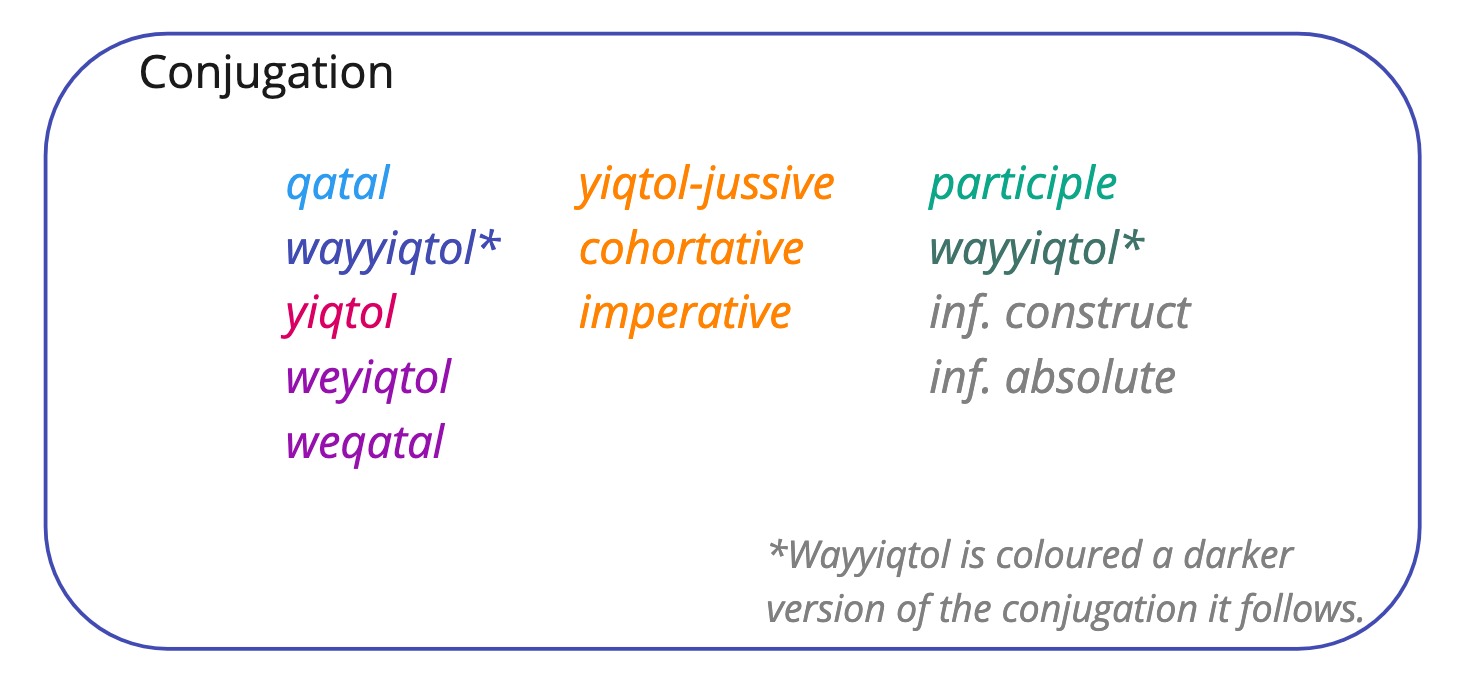 Conjugation

qatal
wayyiqtol*
yiqtol
weyiqtol
weqatal

yiqtol-jussive
cohortative
imperative

participle
wayyiqtol*
inf. construct
inf. absolute

*Wayyiqtol is coloured a darker version of the conjugation it follows.